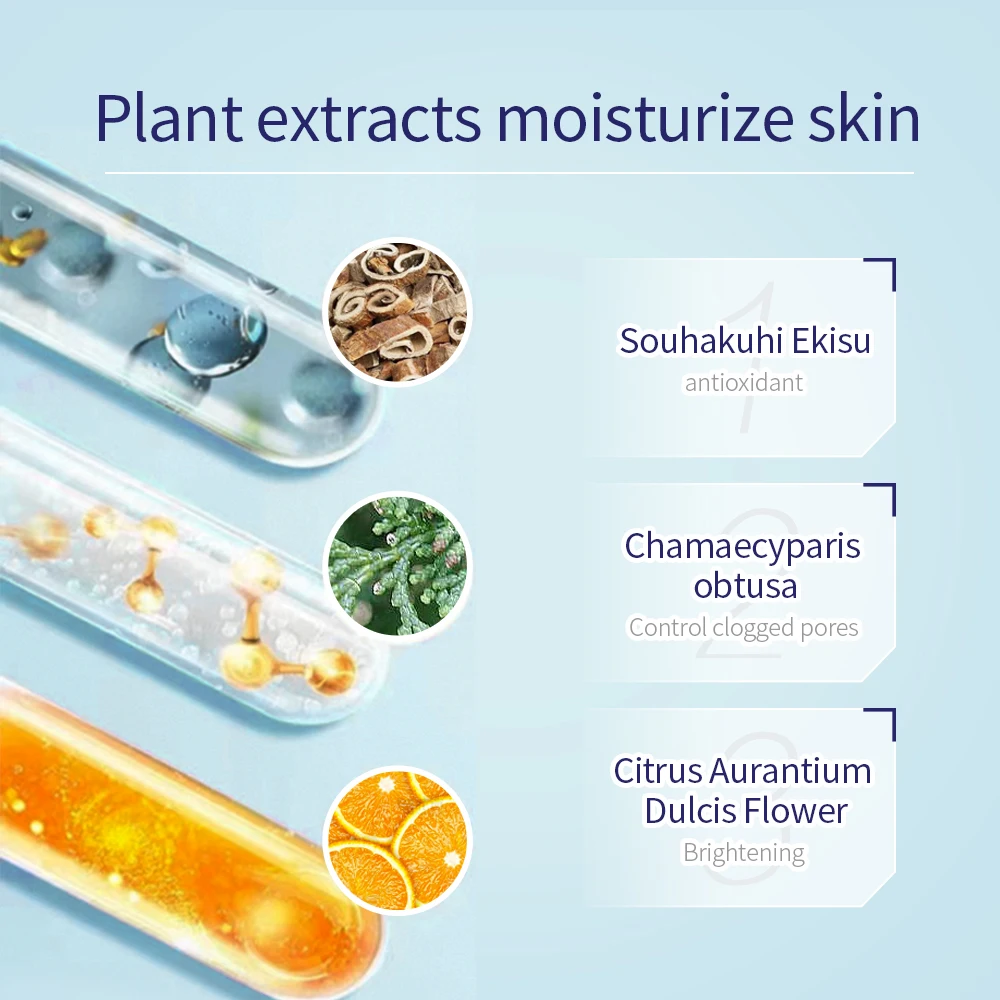 Plant extracts moisturize skin

1
Souhakuhi Ekisu
antioxidant

2
Chamaecyparis obtusa
Control clogged pores

3
Citrus Aurantium Dulcis Flower
Brightening